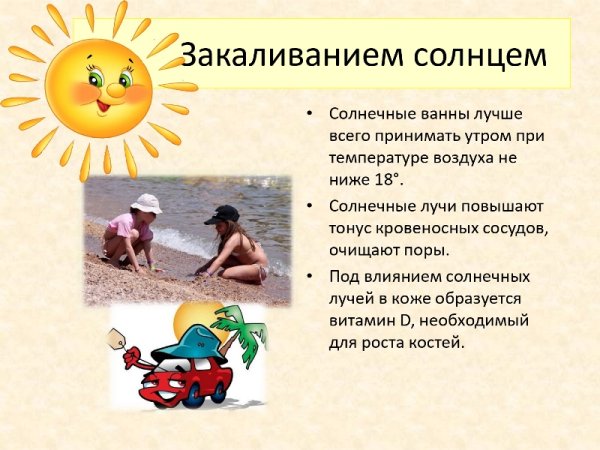 Закаливанием солнцем

• Солнечные ванны лучше всего принимать утром при температуре воздуха не ниже 18°.

• Солнечные лучи повышают тонус кровеносных сосудов, очищают поры.

• Под влиянием солнечных лучей в коже образуется витамин D, необходимый для роста костей.